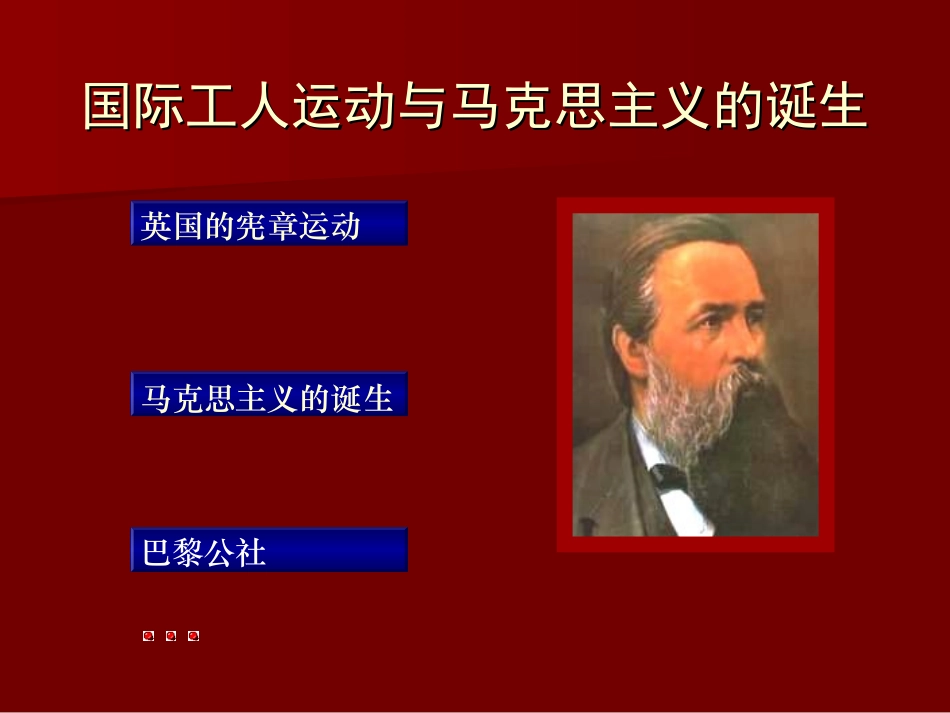 国际工人运动与马克思主义的诞生

英国的宪章运动

马克思主义的诞生

巴黎公社